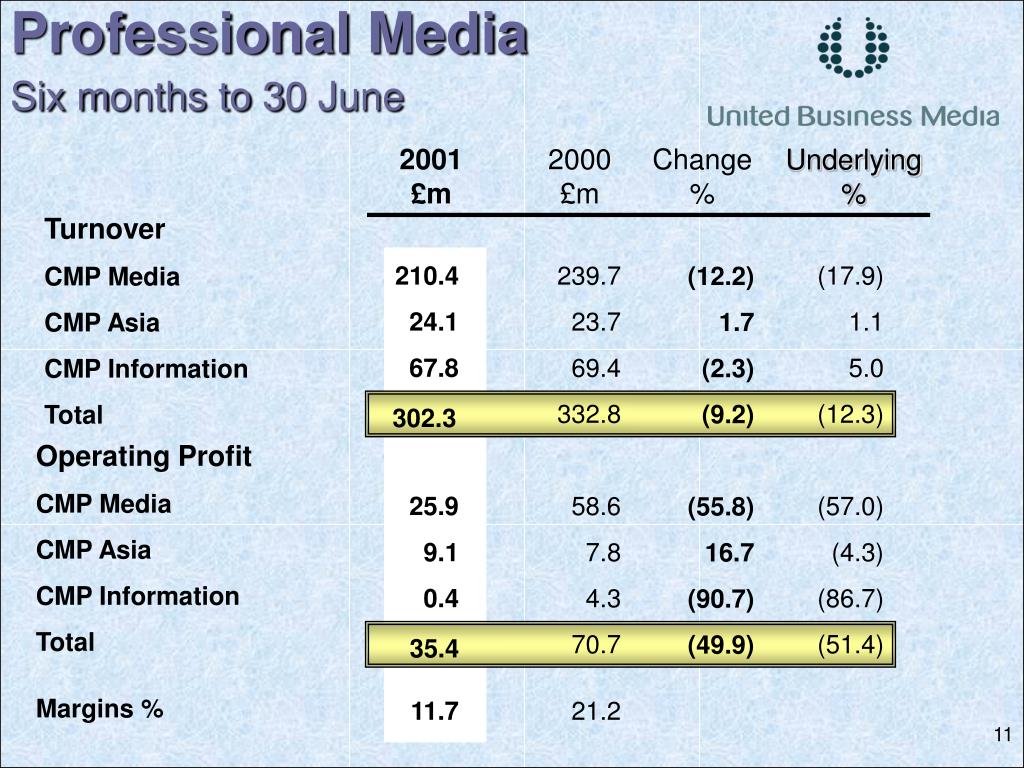 Professional Media
Six months to 30 June

United Business Media

| | 2001 £m | 2000 £m | Change % | Underlying % |
|---|---|---|---|---|
| Turnover | | | | |
| CMP Media | 210.4 | 239.7 | (12.2) | (17.9) |
| CMP Asia | 24.1 | 23.7 | 1.7 | 1.1 |
| CMP Information | 67.8 | 69.4 | (2.3) | 5.0 |
| Total | 302.3 | 332.8 | (9.2) | (12.3) |
| Operating Profit | | | | |
| CMP Media | 25.9 | 58.6 | (55.8) | (57.0) |
| CMP Asia | 9.1 | 7.8 | 16.7 | (4.3) |
| CMP Information | 0.4 | 4.3 | (90.7) | (86.7) |
| Total | 35.4 | 70.7 | (49.9) | (51.4) |
| Margins % | 11.7 | 21.2 | | |

11